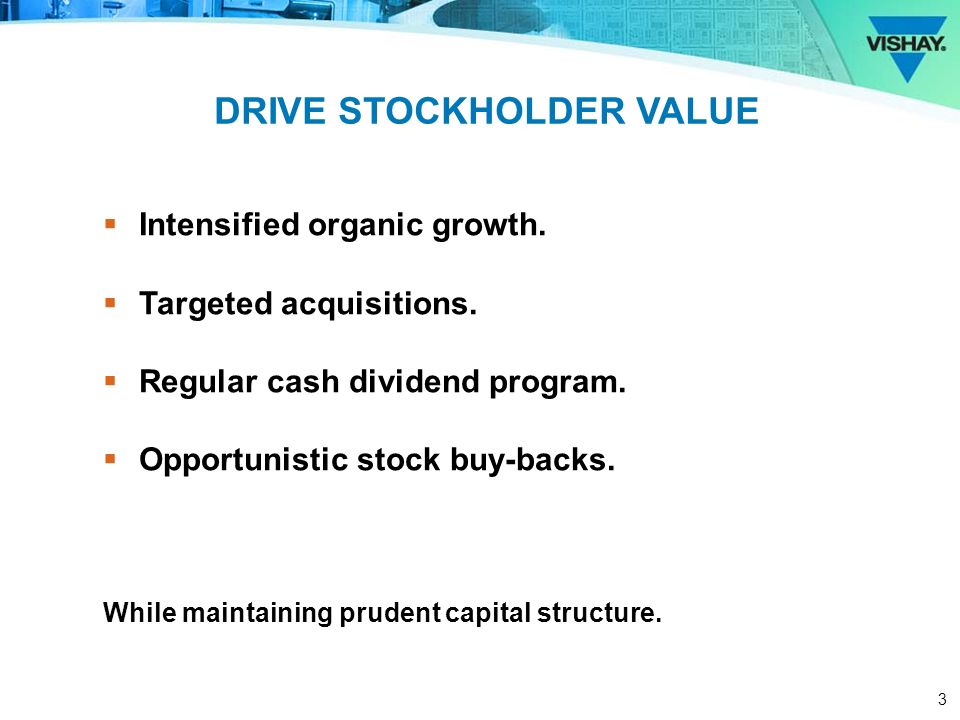 VISHAY.

DRIVE STOCKHOLDER VALUE

▪ Intensified organic growth.

▪ Targeted acquisitions.

▪ Regular cash dividend program.

▪ Opportunistic stock buy-backs.

While maintaining prudent capital structure.

3